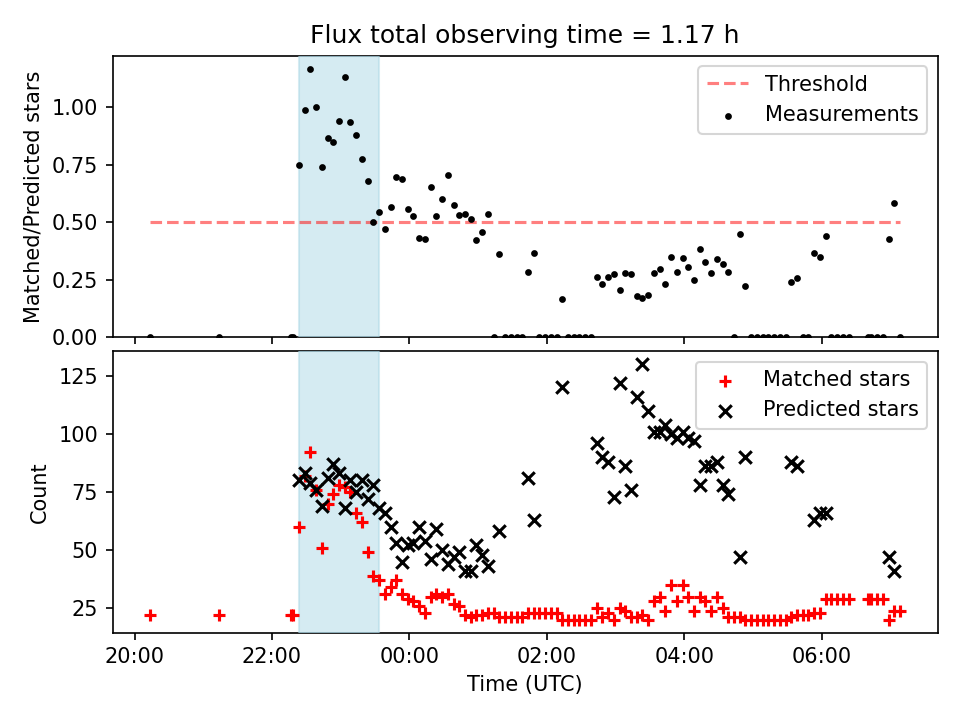 Flux total observing time = 1.17 h

Matched/Predicted stars

1.00
0.75
0.50
0.25
0.00

Threshold
Measurements

Count

125
100
75
50
25

Matched stars
Predicted stars

20:00
22:00
00:00
02:00
04:00
06:00

Time (UTC)